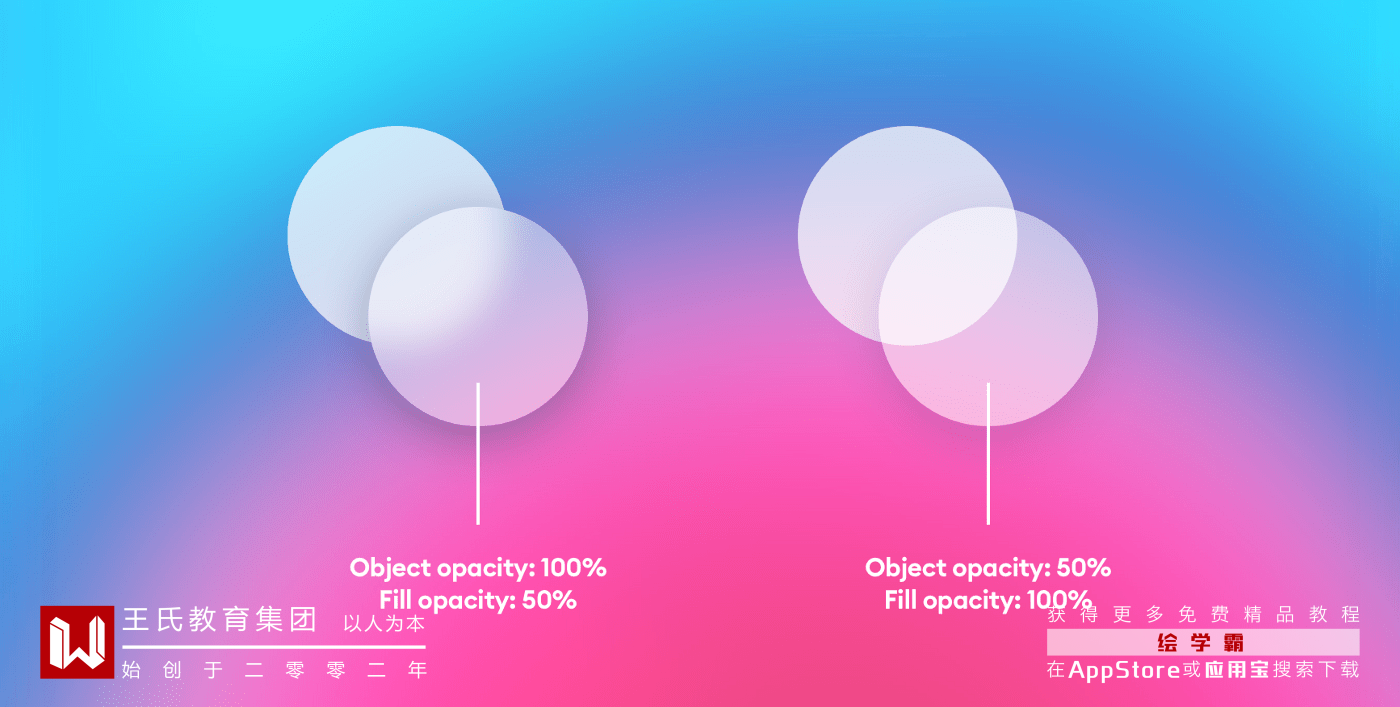 Object opacity: 100%
Fill opacity: 50%

Object opacity: 50%
Fill opacity: 100%

王氏教育集团 以人为本
始创于二零零二年

获得更多免费精品教程
绘学霸
在AppStore或应用宝搜索下载